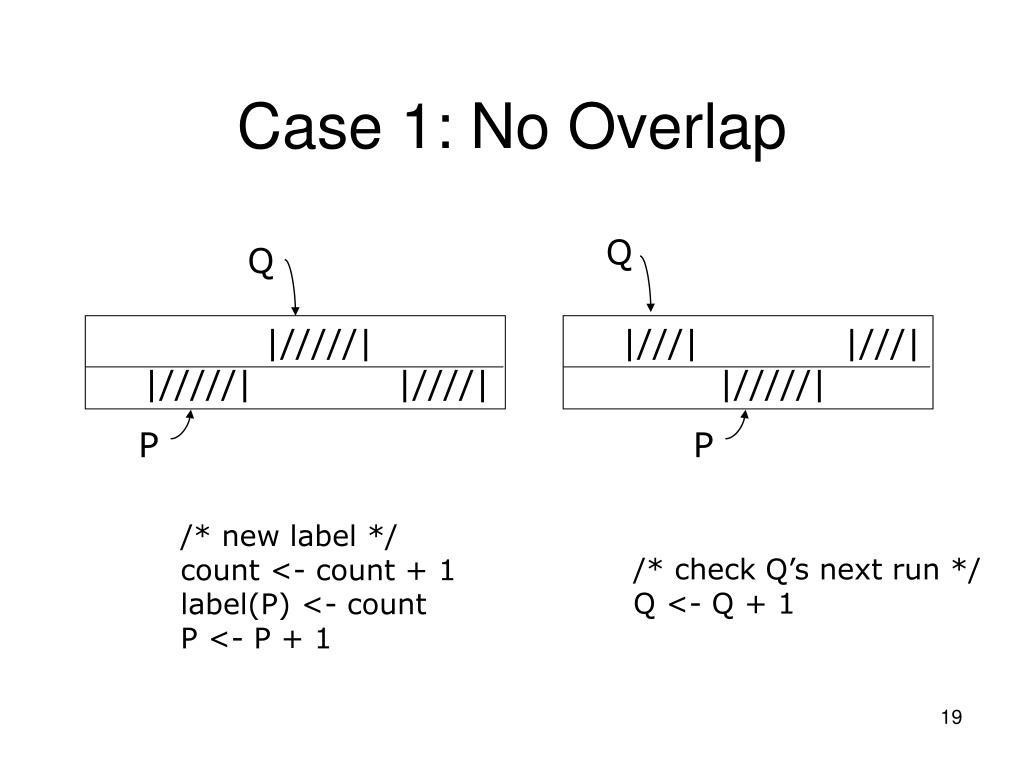 Case 1: No Overlap

Q

|/////|

|/////| |////|

P

Q

|///| |///|

|/////|

P

/* new label */
count <- count + 1
label(P) <- count
P <- P + 1

/* check Q's next run */
Q <- Q + 1

19